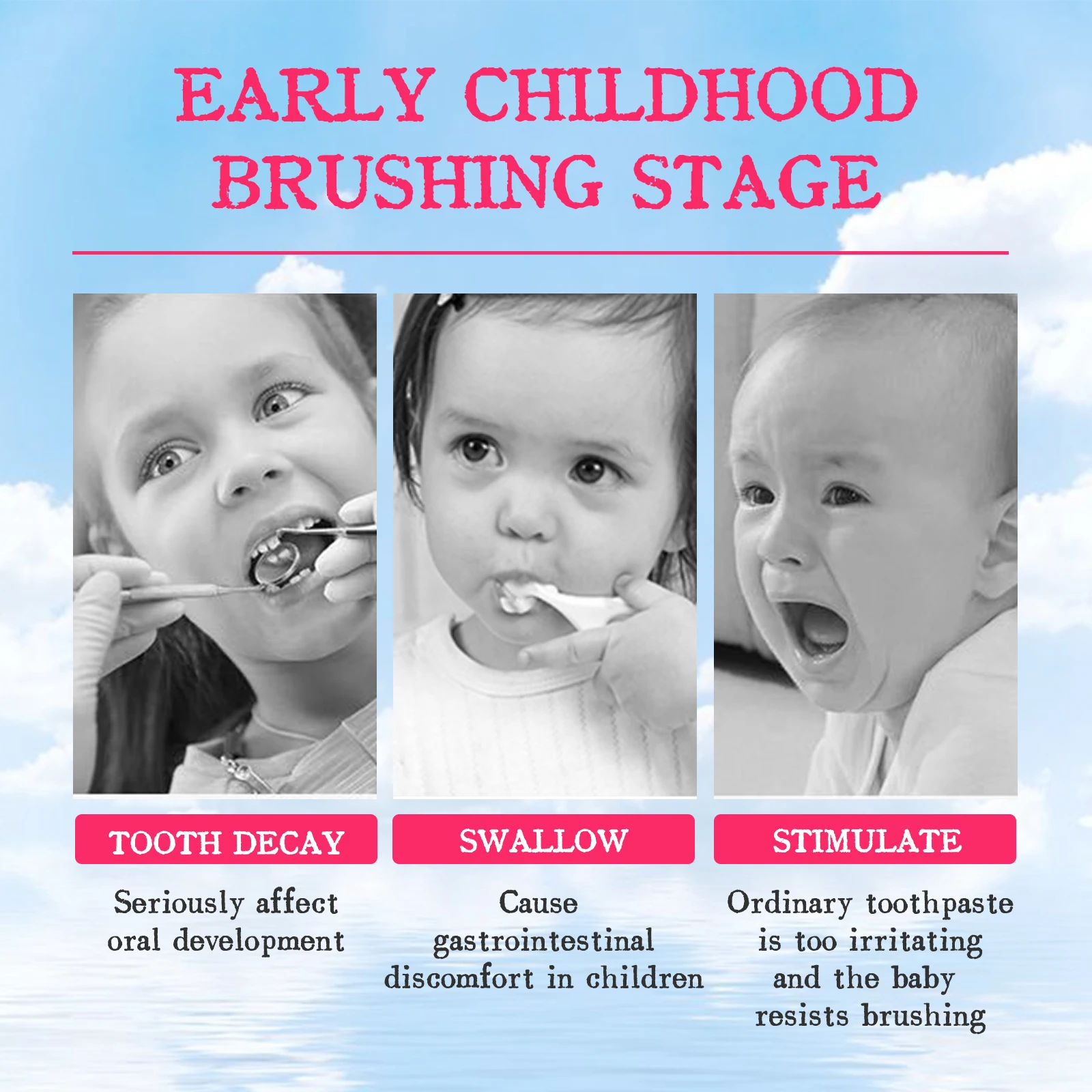 EARLY CHILDHOOD BRUSHING STAGE

TOOTH DECAY

Seriously affect oral development

SWALLOW

Cause gastrointestinal discomfort in children

STIMULATE

Ordinary toothpaste is too irritating and the baby resists brushing